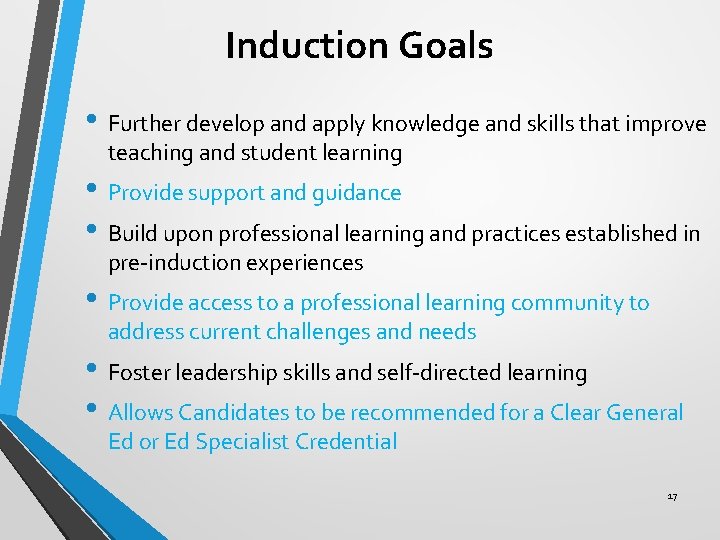 Induction Goals

• Further develop and apply knowledge and skills that improve teaching and student learning
• Provide support and guidance
• Build upon professional learning and practices established in pre-induction experiences
• Provide access to a professional learning community to address current challenges and needs
• Foster leadership skills and self-directed learning
• Allows Candidates to be recommended for a Clear General Ed or Ed Specialist Credential

17